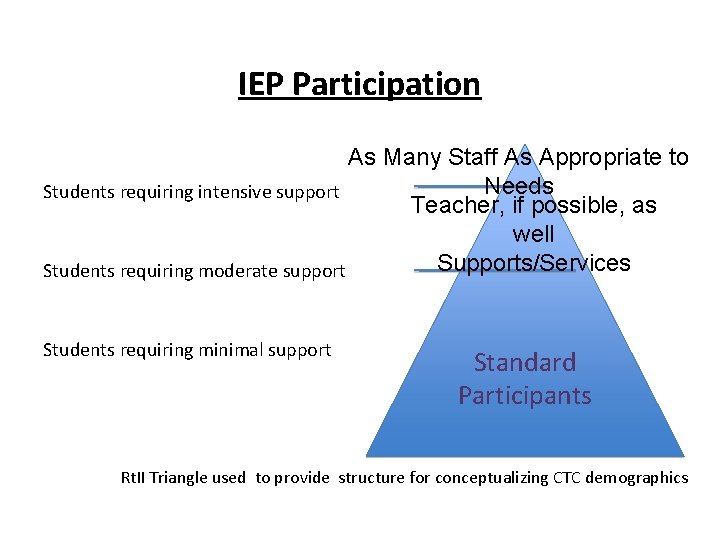 IEP Participation

Students requiring intensive support

Students requiring moderate support

Students requiring minimal support

As Many Staff As Appropriate to Needs

Teacher, if possible, as well

Supports/Services

Standard Participants

RtII Triangle used to provide structure for conceptualizing CTC demographics